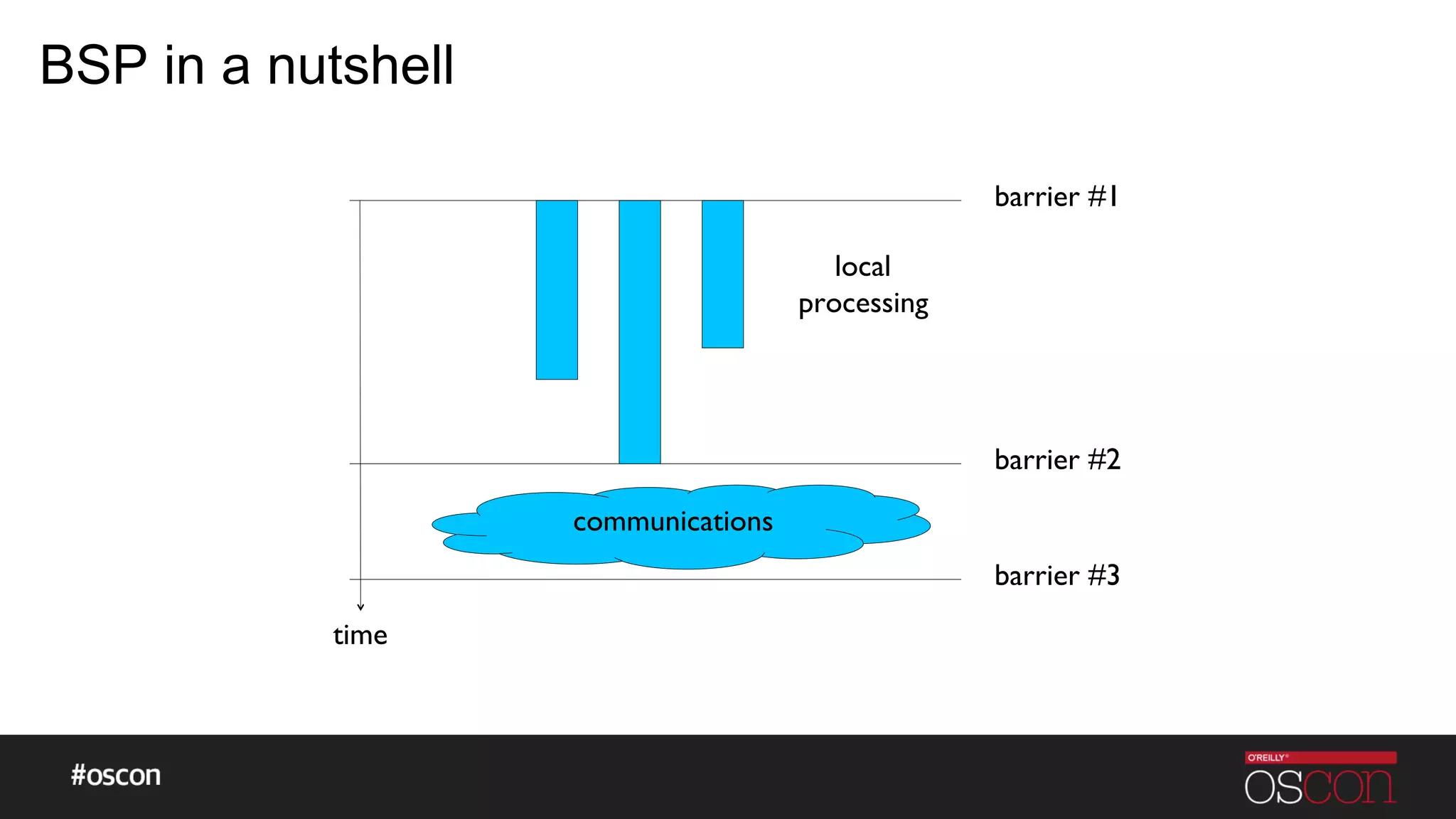 BSP in a nutshell

barrier #1

local processing

barrier #2

communications

barrier #3

time

#oscon

O'REILLY®
OSCON